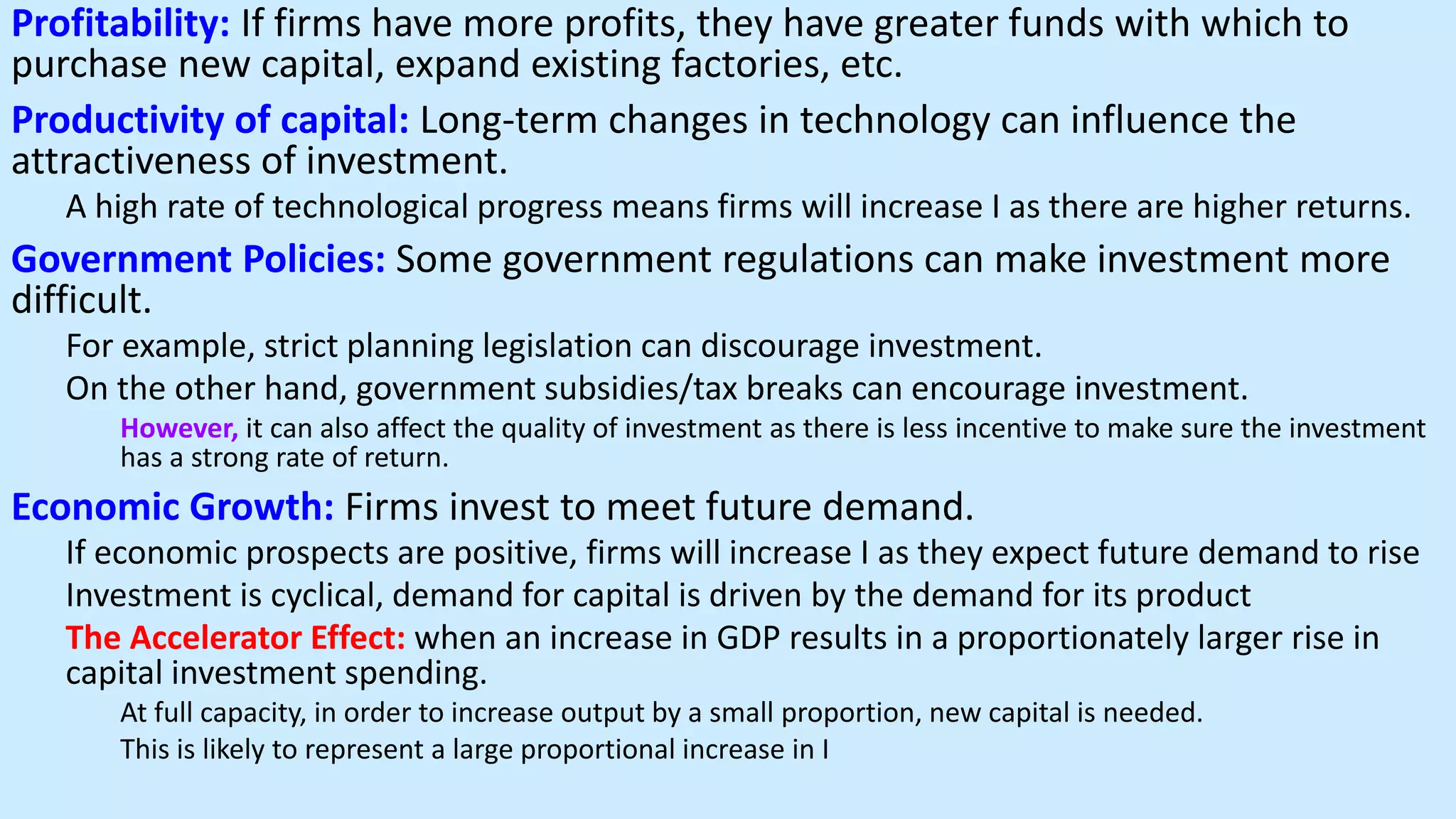 Profitability: If firms have more profits, they have greater funds with which to purchase new capital, expand existing factories, etc.

Productivity of capital: Long-term changes in technology can influence the attractiveness of investment.

A high rate of technological progress means firms will increase I as there are higher returns.

Government Policies: Some government regulations can make investment more difficult.

For example, strict planning legislation can discourage investment.

On the other hand, government subsidies/tax breaks can encourage investment.

However, it can also affect the quality of investment as there is less incentive to make sure the investment has a strong rate of return.

Economic Growth: Firms invest to meet future demand.

If economic prospects are positive, firms will increase I as they expect future demand to rise

Investment is cyclical, demand for capital is driven by the demand for its product

The Accelerator Effect: when an increase in GDP results in a proportionately larger rise in capital investment spending.

At full capacity, in order to increase output by a small proportion, new capital is needed.

This is likely to represent a large proportional increase in I